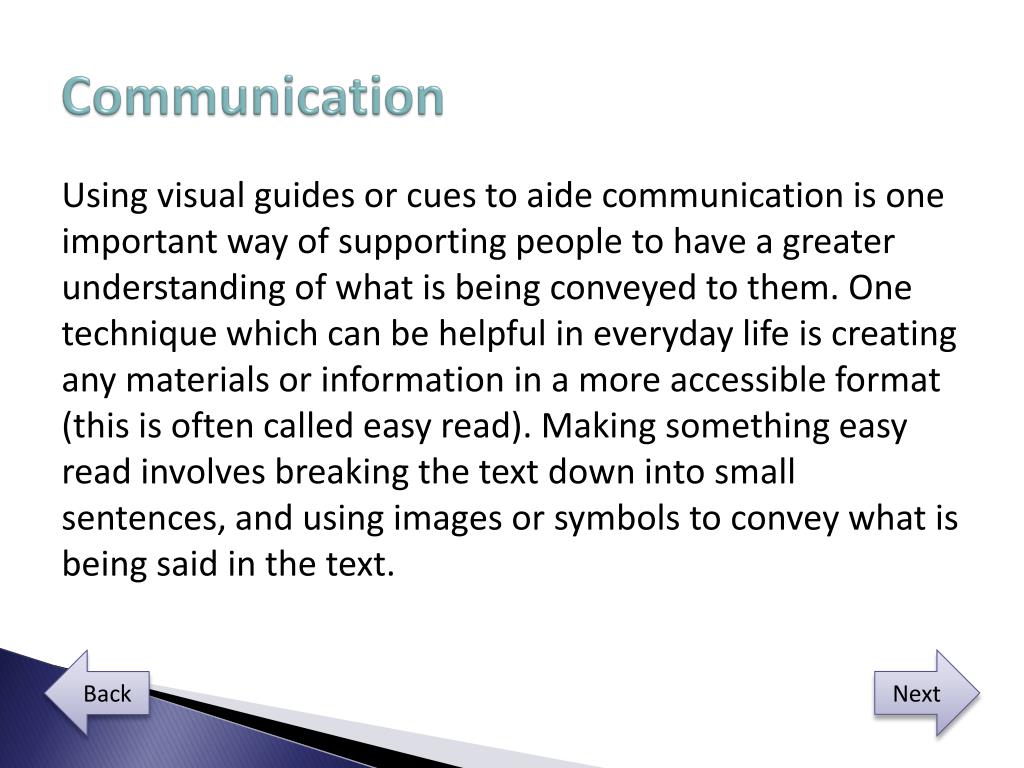 Communication

Using visual guides or cues to aide communication is one important way of supporting people to have a greater understanding of what is being conveyed to them. One technique which can be helpful in everyday life is creating any materials or information in a more accessible format (this is often called easy read). Making something easy read involves breaking the text down into small sentences, and using images or symbols to convey what is being said in the text.

Back

Next